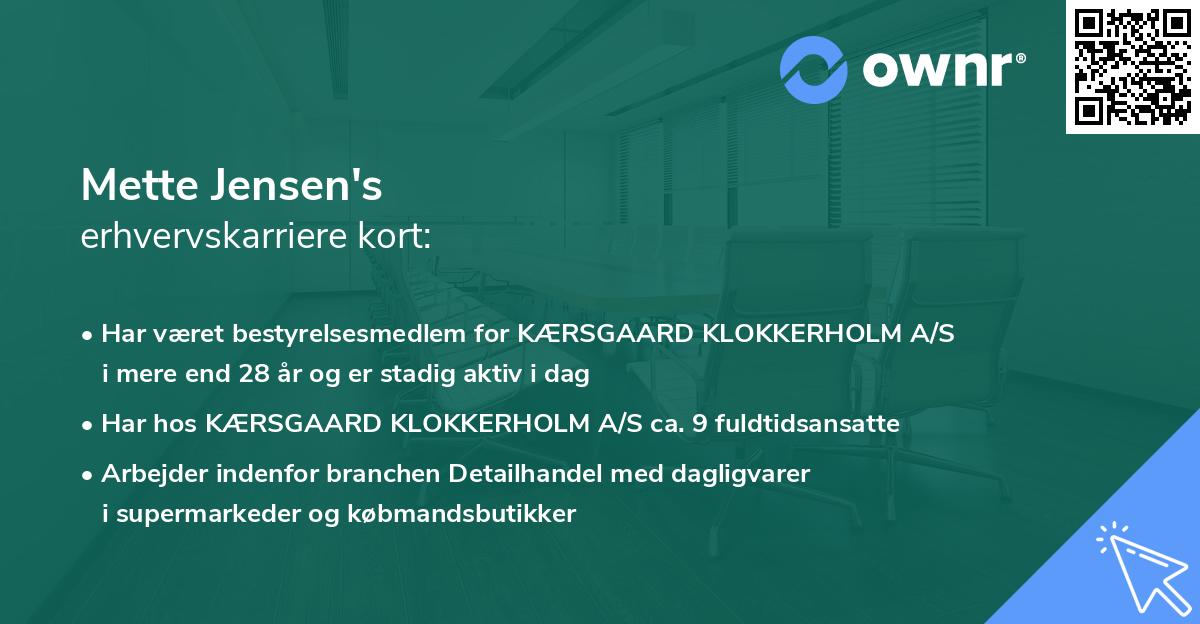 ownr®

Mette Jensen's
erhvervskarriere kort:

• Har været bestyrelsesmedlem for KÆRSGAARD KLOKKERHOLM A/S i mere end 28 år og er stadig aktiv i dag

• Har hos KÆRSGAARD KLOKKERHOLM A/S ca. 9 fuldtidsansatte

• Arbejder indenfor branchen Detailhandel med dagligvarer i supermarkeder og købmandsbutikker